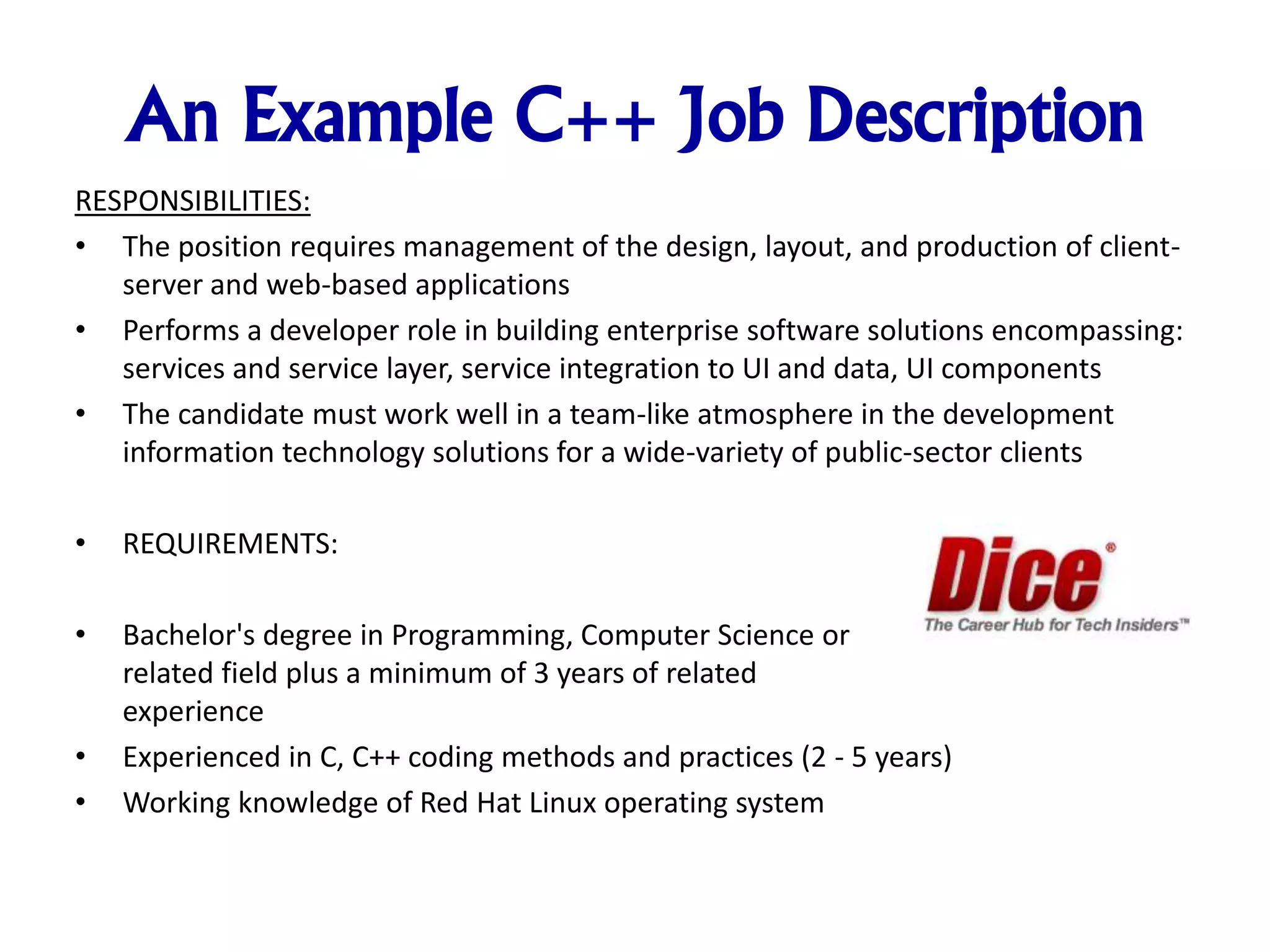 An Example C++ Job Description

RESPONSIBILITIES:

• The position requires management of the design, layout, and production of client-server and web-based applications
• Performs a developer role in building enterprise software solutions encompassing: services and service layer, service integration to UI and data, UI components
• The candidate must work well in a team-like atmosphere in the development information technology solutions for a wide-variety of public-sector clients

• REQUIREMENTS:

Dice®
The Career Hub for Tech Insiders™

• Bachelor's degree in Programming, Computer Science or related field plus a minimum of 3 years of related experience
• Experienced in C, C++ coding methods and practices (2 - 5 years)
• Working knowledge of Red Hat Linux operating system